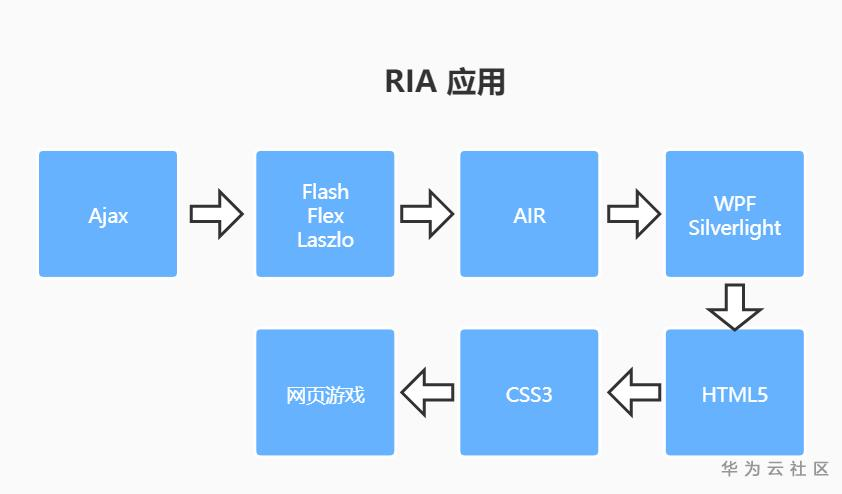 RIA 应用

Ajax

Flash
Flex
Laszlo

AIR

WPF
Silverlight

HTML5

CSS3

网页游戏

华为云社区